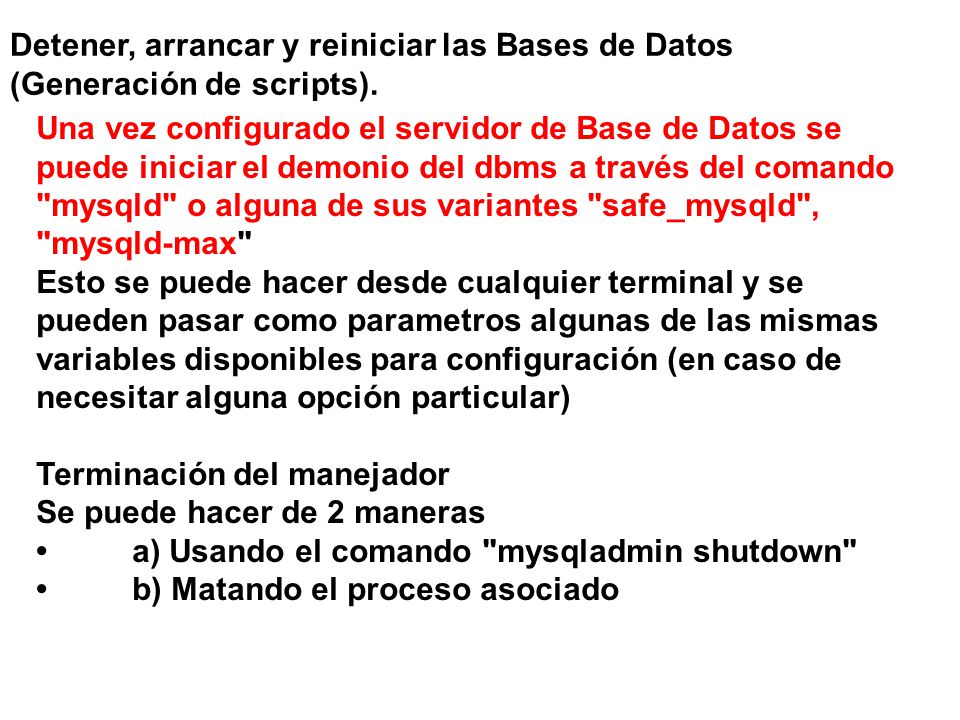 Detener, arrancar y reiniciar las Bases de Datos (Generación de scripts).

Una vez configurado el servidor de Base de Datos se puede iniciar el demonio del dbms a través del comando "mysqld" o alguna de sus variantes "safe_mysqld", "mysqld-max"
Esto se puede hacer desde cualquier terminal y se pueden pasar como parametros algunas de las mismas variables disponibles para configuración (en caso de necesitar alguna opción particular)

Terminación del manejador
Se puede hacer de 2 maneras
• a) Usando el comando "mysqladmin shutdown"
• b) Matando el proceso asociado